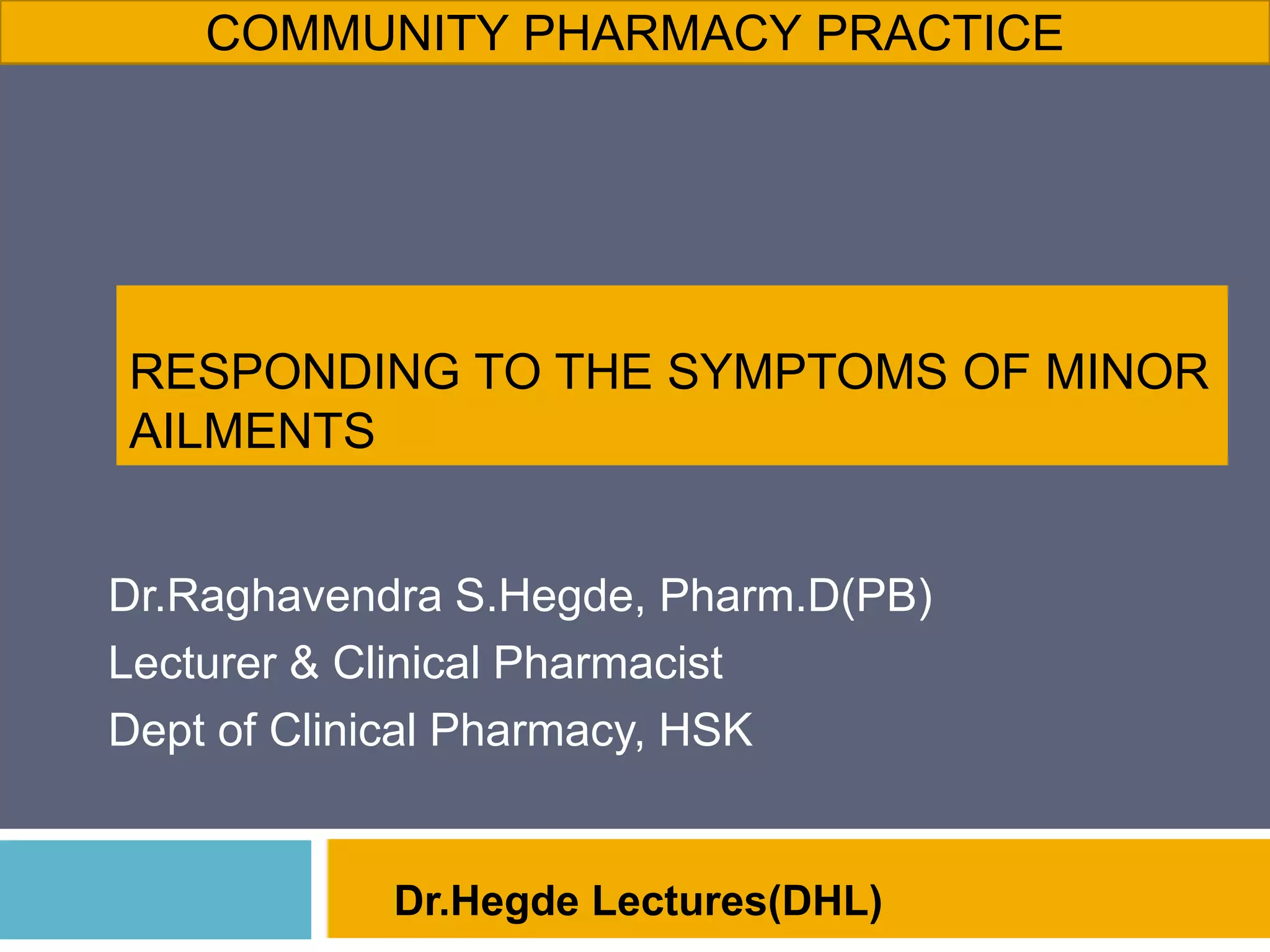 COMMUNITY PHARMACY PRACTICE

RESPONDING TO THE SYMPTOMS OF MINOR AILMENTS

Dr.Raghavendra S.Hegde, Pharm.D(PB)
Lecturer & Clinical Pharmacist
Dept of Clinical Pharmacy, HSK

Dr.Hegde Lectures(DHL)